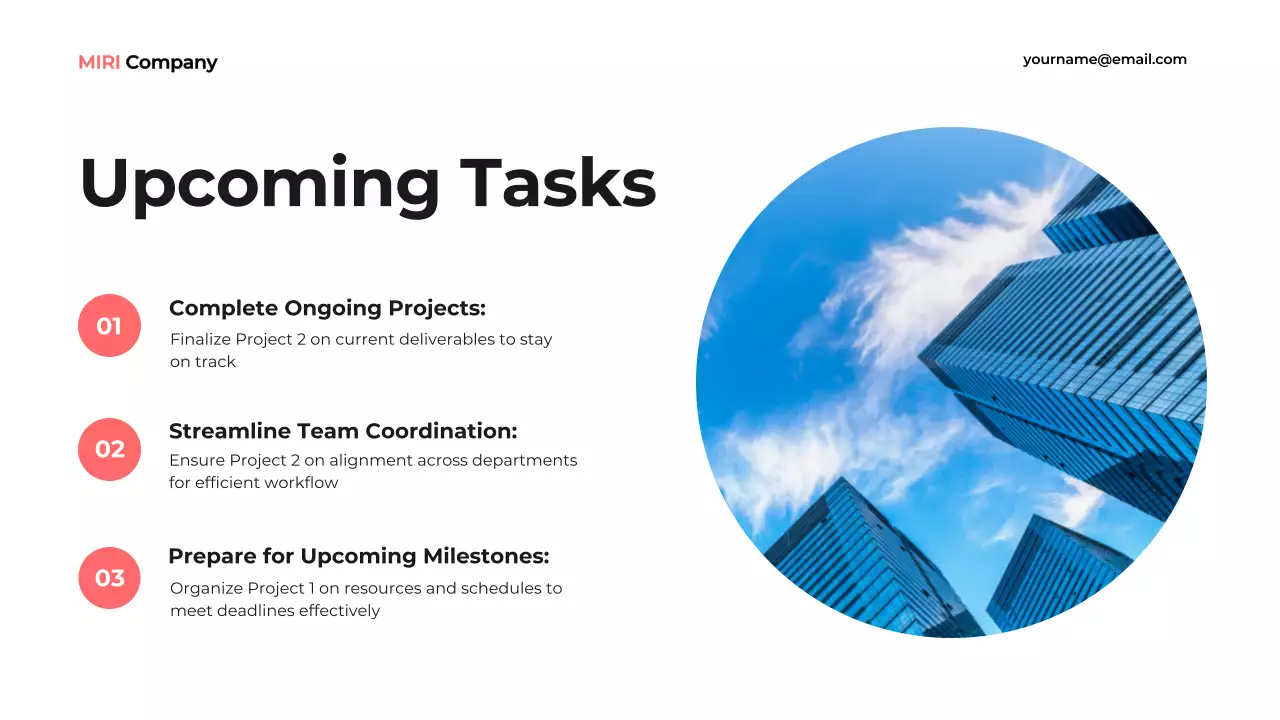 MIRI Company

yourname@email.com

Upcoming Tasks

01

Complete Ongoing Projects:

Finalize Project 2 on current deliverables to stay on track

02

Streamline Team Coordination:

Ensure Project 2 on alignment across departments for efficient workflow

03

Prepare for Upcoming Milestones:

Organize Project 1 on resources and schedules to meet deadlines effectively